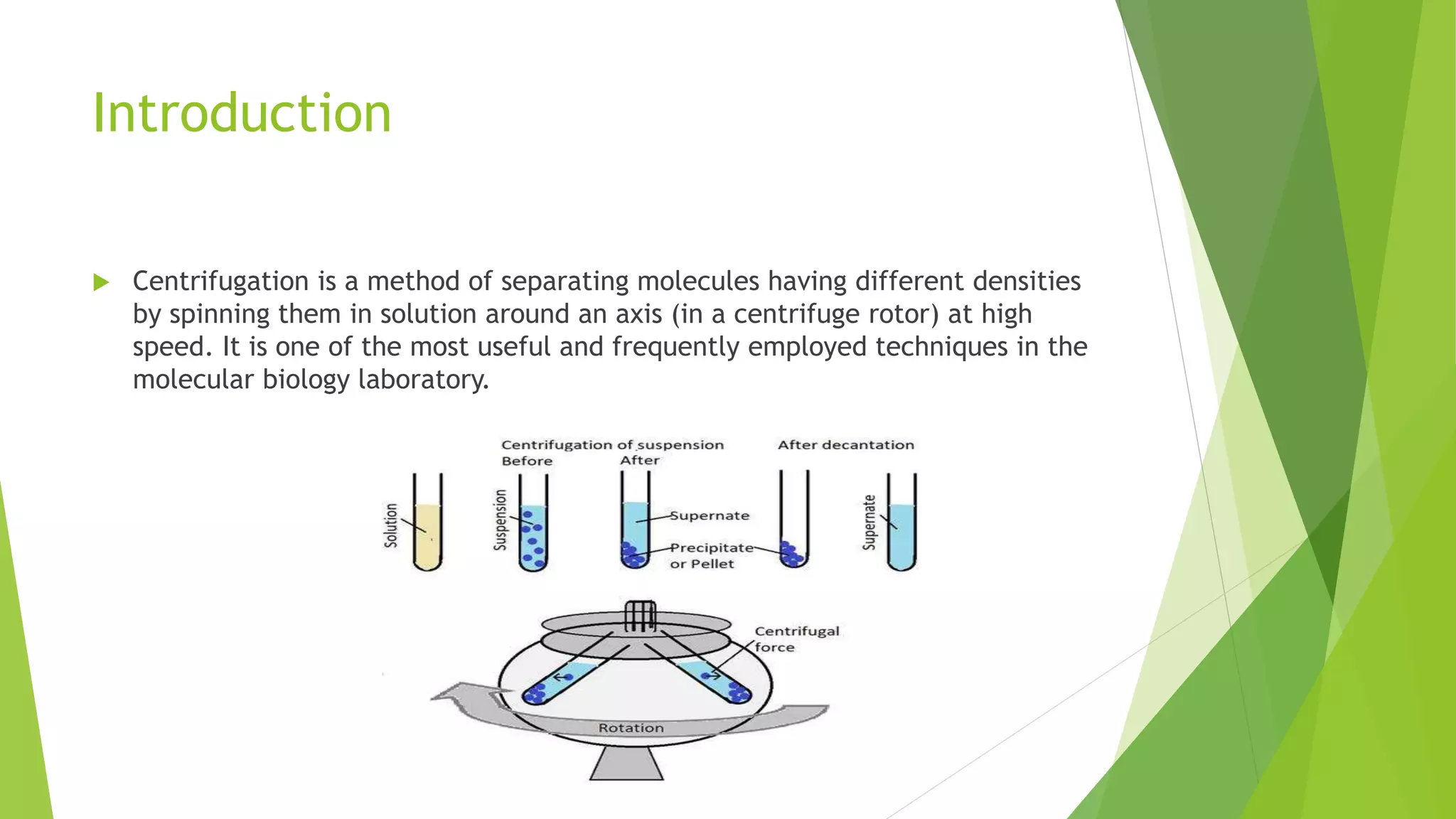 Introduction

Centrifugation is a method of separating molecules having different densities by spinning them in solution around an axis (in a centrifuge rotor) at high speed. It is one of the most useful and frequently employed techniques in the molecular biology laboratory.

Centrifugation of suspension
Before
After
After decantation

Solution
Suspension
Supernate
Precipitate or Pellet
Supernate

Centrifugal force
Rotation